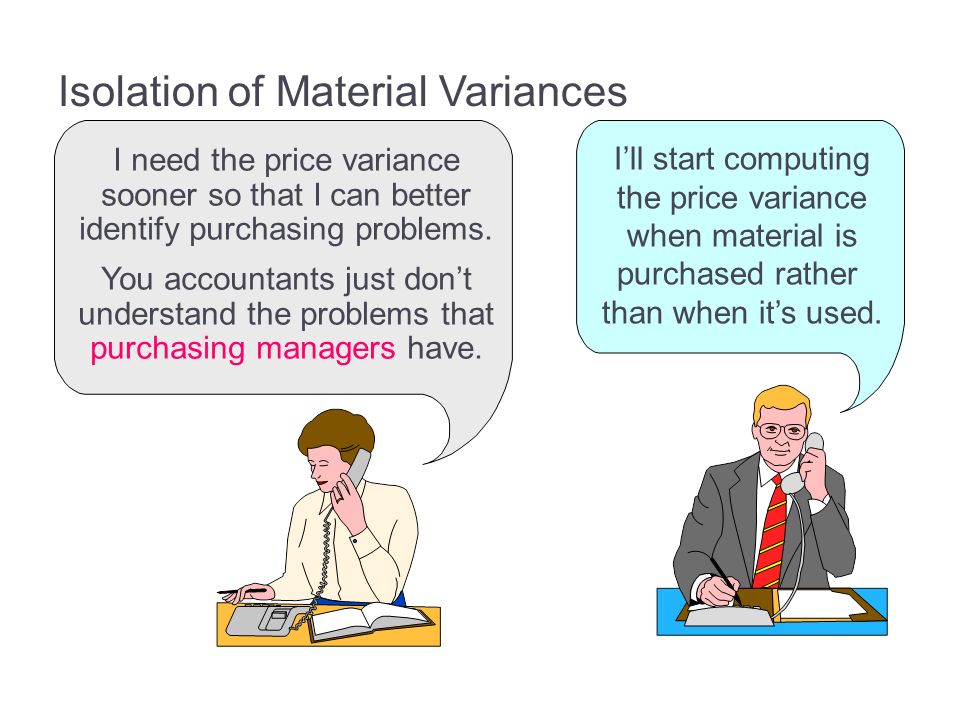 Isolation of Material Variances

I need the price variance sooner so that I can better identify purchasing problems.

You accountants just don’t understand the problems that purchasing managers have.

I’ll start computing the price variance when material is purchased rather than when it’s used.